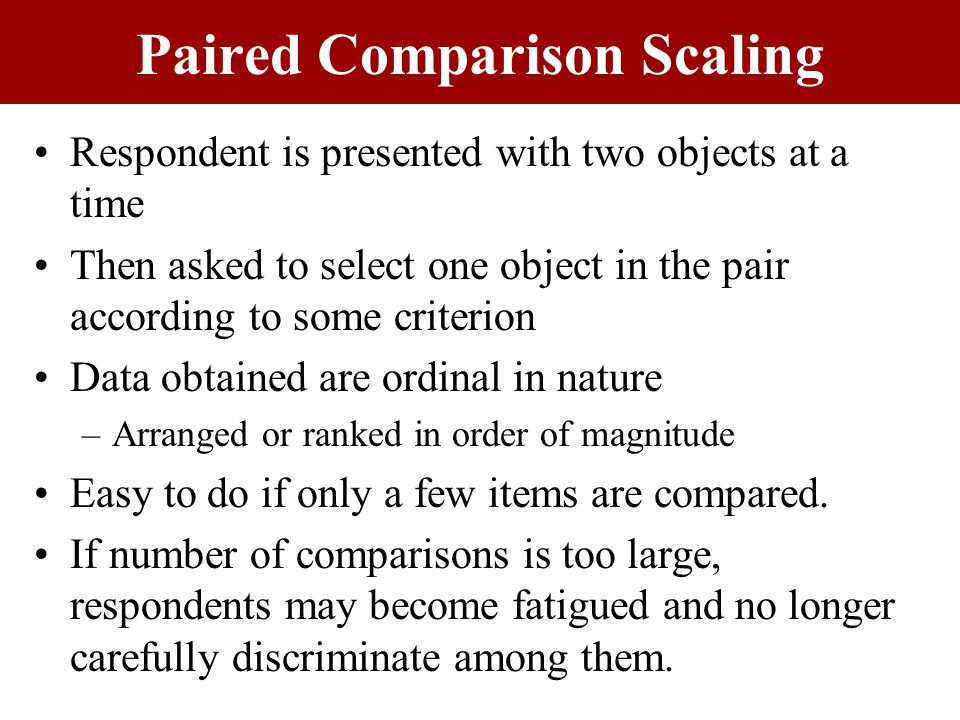 Paired Comparison Scaling

• Respondent is presented with two objects at a time
• Then asked to select one object in the pair according to some criterion
• Data obtained are ordinal in nature
  – Arranged or ranked in order of magnitude
• Easy to do if only a few items are compared.
• If number of comparisons is too large, respondents may become fatigued and no longer carefully discriminate among them.